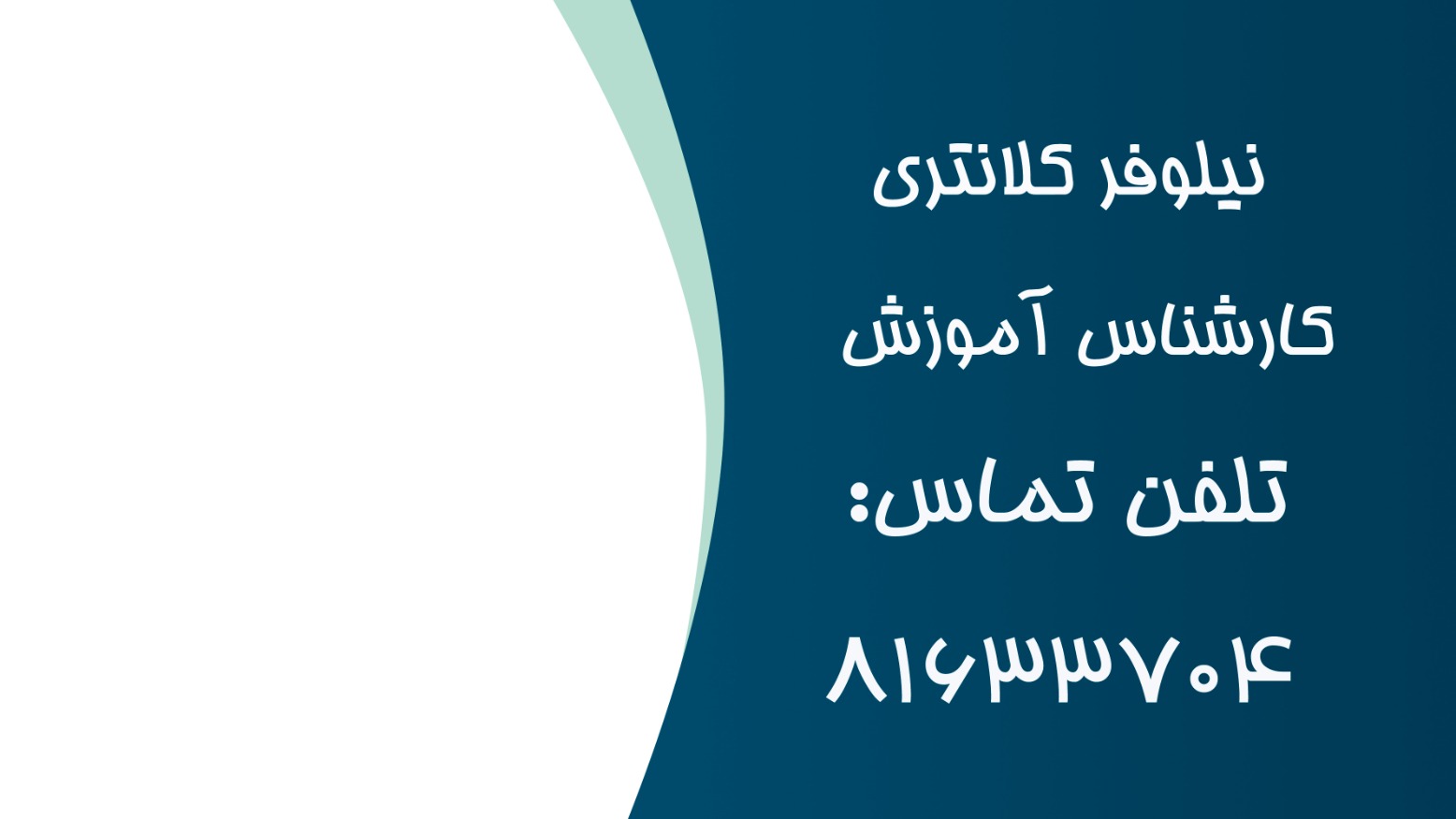 نیلوفر کلانتری

کارشناس آموزش

تلفن تماس:

۸۱۶۳۳۷۰۴